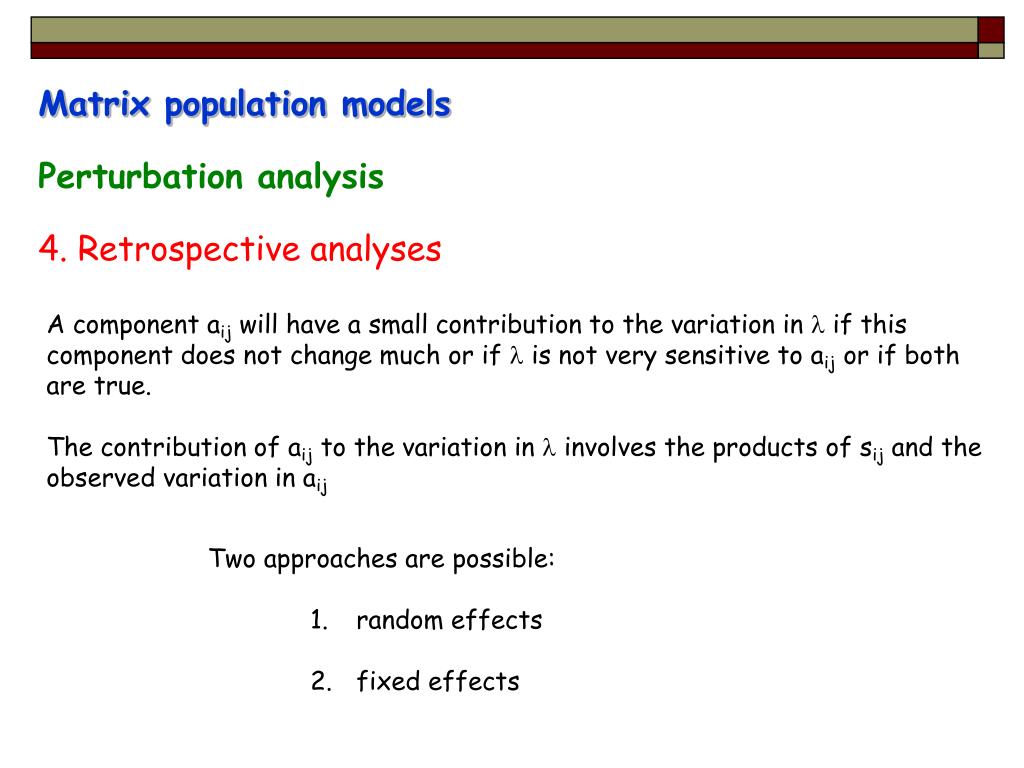 Matrix population models

Perturbation analysis

4. Retrospective analyses

A component $a_{ij}$ will have a small contribution to the variation in $\lambda$ if this component does not change much or if $\lambda$ is not very sensitive to $a_{ij}$ or if both are true.

The contribution of $a_{ij}$ to the variation in $\lambda$ involves the products of $s_{ij}$ and the observed variation in $a_{ij}$

Two approaches are possible:

1. random effects

2. fixed effects